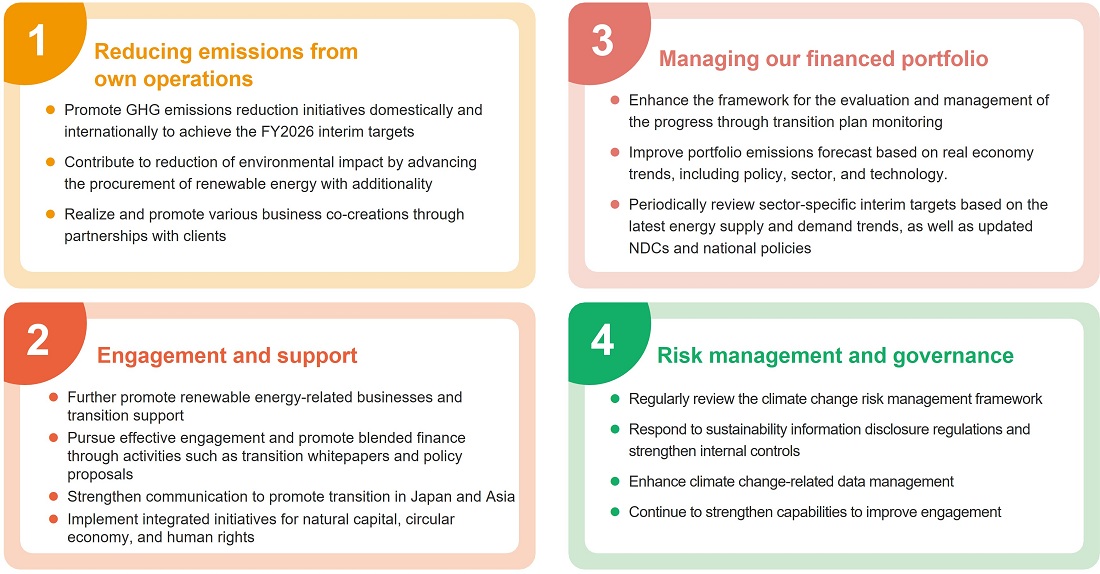 1
Reducing emissions from own operations

- Promote GHG emissions reduction initiatives domestically and internationally to achieve the FY2026 interim targets
- Contribute to reduction of environmental impact by advancing the procurement of renewable energy with additionality
- Realize and promote various business co-creations through partnerships with clients

2
Engagement and support

- Further promote renewable energy-related businesses and transition support
- Pursue effective engagement and promote blended finance through activities such as transition whitepapers and policy proposals
- Strengthen communication to promote transition in Japan and Asia
- Implement integrated initiatives for natural capital, circular economy, and human rights

3
Managing our financed portfolio

- Enhance the framework for the evaluation and management of the progress through transition plan monitoring
- Improve portfolio emissions forecast based on real economy trends, including policy, sector, and technology.
- Periodically review sector-specific interim targets based on the latest energy supply and demand trends, as well as updated NDCs and national policies

4
Risk management and governance

- Regularly review the climate change risk management framework
- Respond to sustainability information disclosure regulations and strengthen internal controls
- Enhance climate change-related data management
- Continue to strengthen capabilities to improve engagement